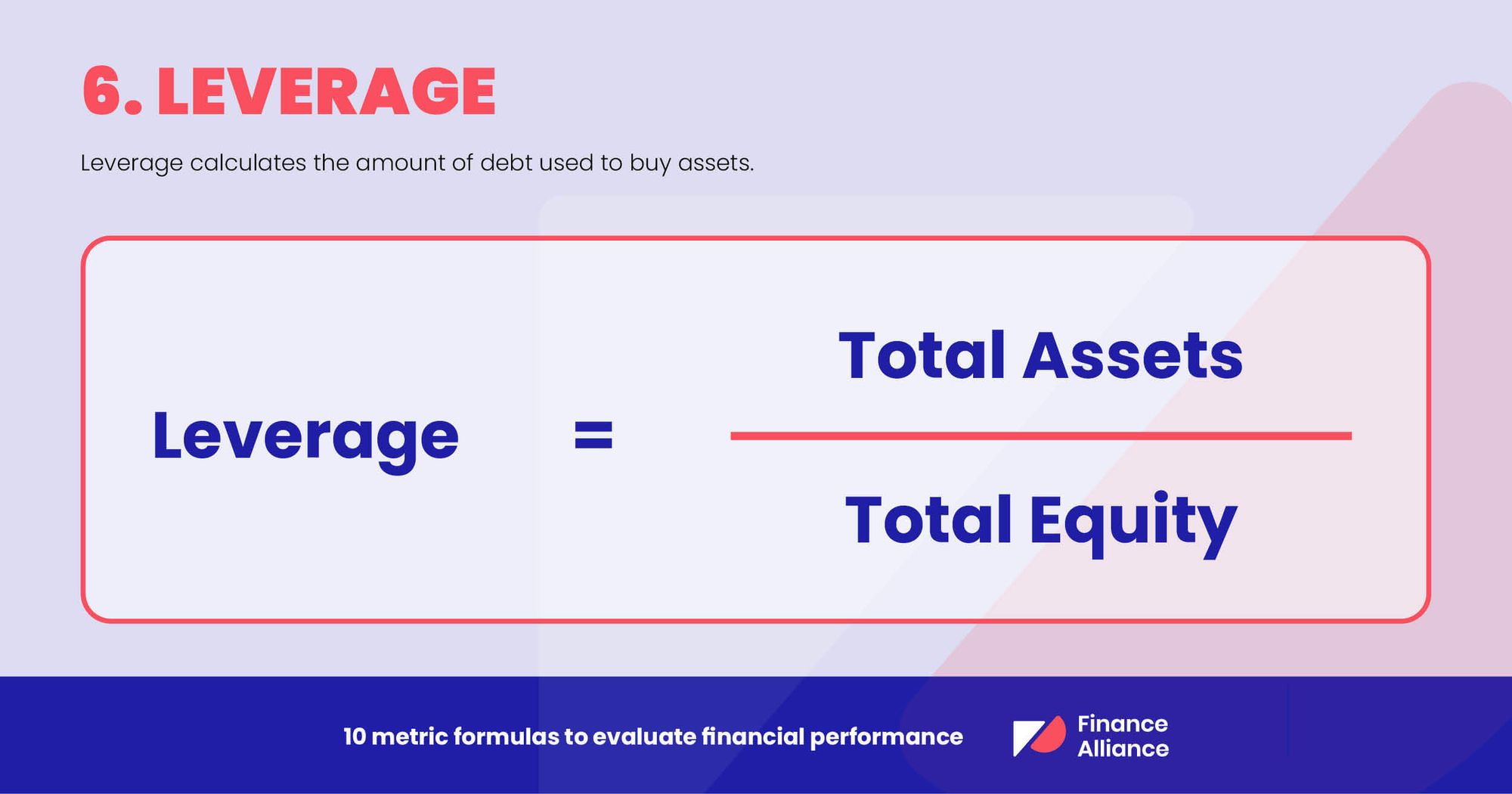 6. LEVERAGE

Leverage calculates the amount of debt used to buy assets.

$\text{Leverage} = \frac{\text{Total Assets}}{\text{Total Equity}}$

10 metric formulas to evaluate financial performance

Finance Alliance